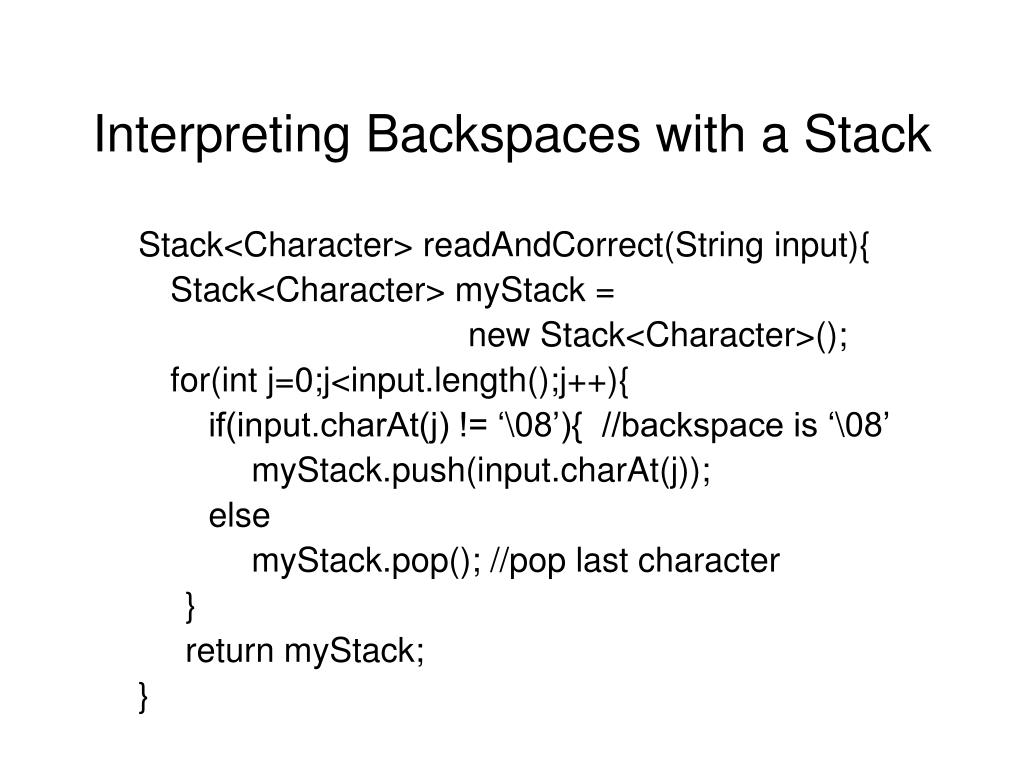 Interpreting Backspaces with a Stack

Stack<Character> readAndCorrect(String input){
Stack<Character> myStack =
new Stack<Character>();
for(int j=0;j<input.length();j++){
if(input.charAt(j) != ‘\08’){ //backspace is ‘\08’
myStack.push(input.charAt(j));
else
myStack.pop(); //pop last character
}
return myStack;
}